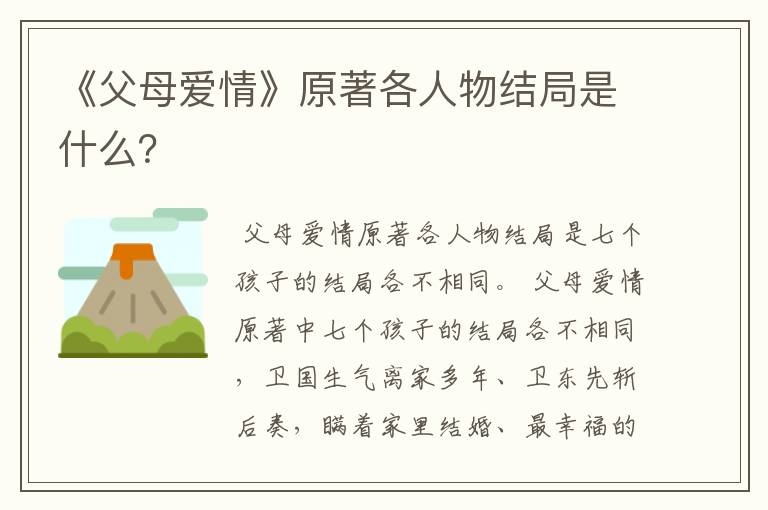 《父母爱情》原著各人物结局是什么?

父母爱情原著各人物结局是七个孩子的结局各不相同。 父母爱情原著中七个孩子的结局各不相同，卫国生气离家多年、卫东先斩后奏，瞒着家里结婚、最幸福的